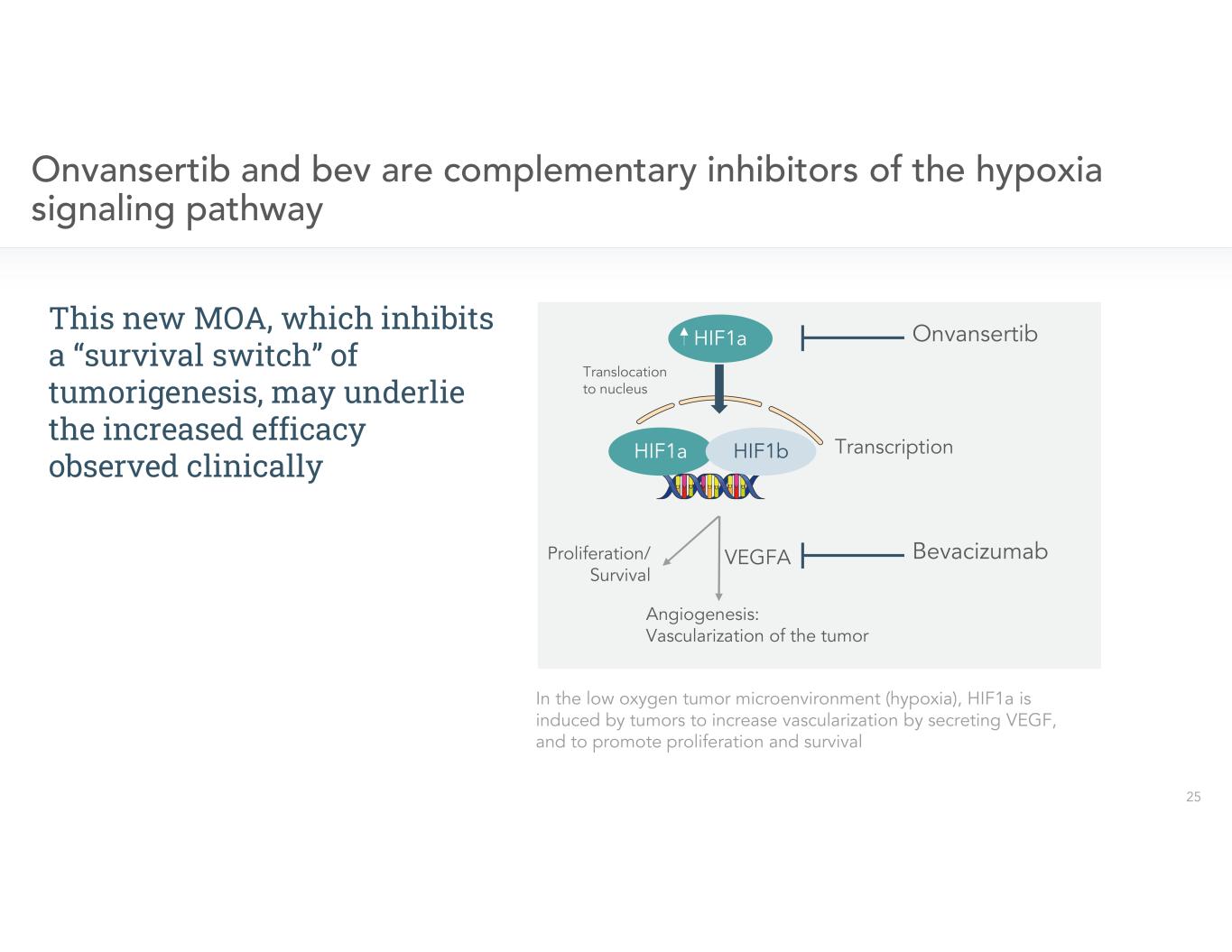 Onvansertib and bev are complementary inhibitors of the hypoxia signaling pathway

This new MOA, which inhibits a “survival switch” of tumorigenesis, may underlie the increased efficacy observed clinically

↑HIF1a

Onvansertib

Translocation to nucleus

HIF1a HIF1b

Transcription

Proliferation/ Survival

VEGFA

Bevacizumab

Angiogenesis: Vascularization of the tumor

In the low oxygen tumor microenvironment (hypoxia), HIF1a is induced by tumors to increase vascularization by secreting VEGF, and to promote proliferation and survival

25